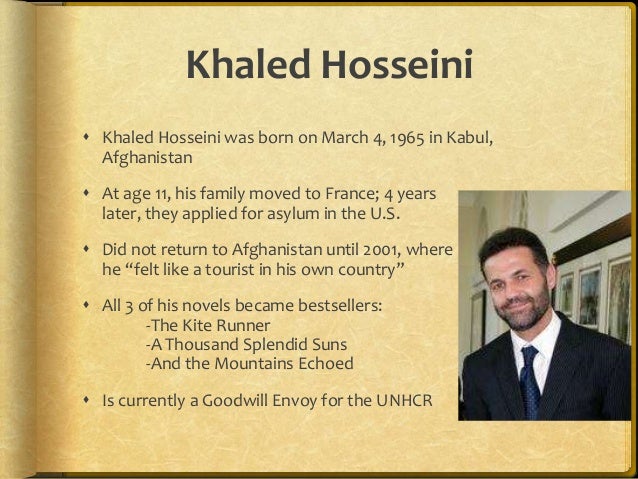 Khaled Hosseini

• Khaled Hosseini was born on March 4, 1965 in Kabul, Afghanistan

• At age 11, his family moved to France; 4 years later, they applied for asylum in the U.S.

• Did not return to Afghanistan until 2001, where he “felt like a tourist in his own country”

• All 3 of his novels became bestsellers:
-The Kite Runner
-A Thousand Splendid Suns
-And the Mountains Echoed

• Is currently a Goodwill Envoy for the UNHCR